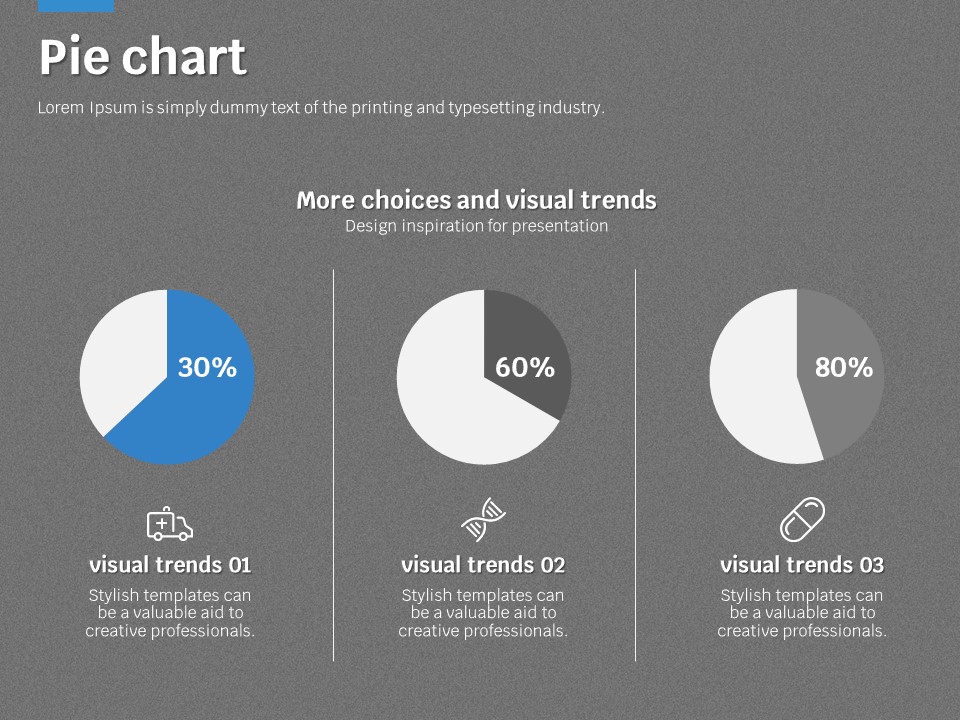 Pie chart

Lorem Ipsum is simply dummy text of the printing and typesetting industry.

More choices and visual trends

Design inspiration for presentation

30%

visual trends 01

Stylish templates can be a valuable aid to creative professionals.

60%

visual trends 02

Stylish templates can be a valuable aid to creative professionals.

80%

visual trends 03

Stylish templates can be a valuable aid to creative professionals.